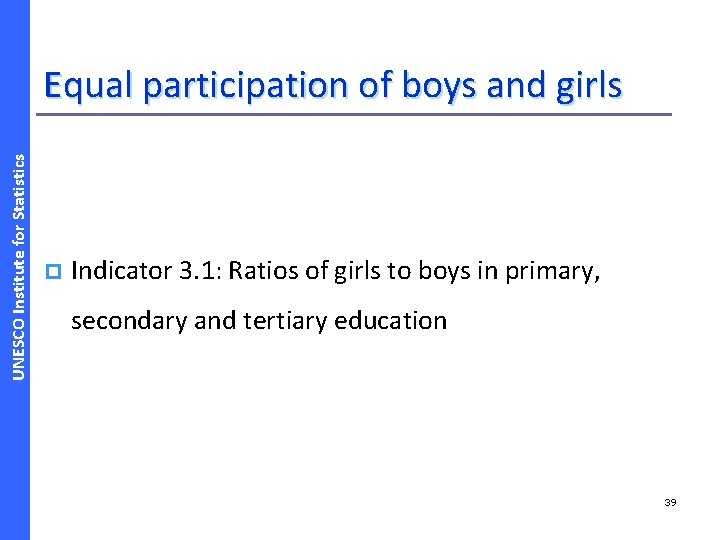 UNESCO Institute for Statistics

Equal participation of boys and girls

Indicator 3.1: Ratios of girls to boys in primary, secondary and tertiary education

39